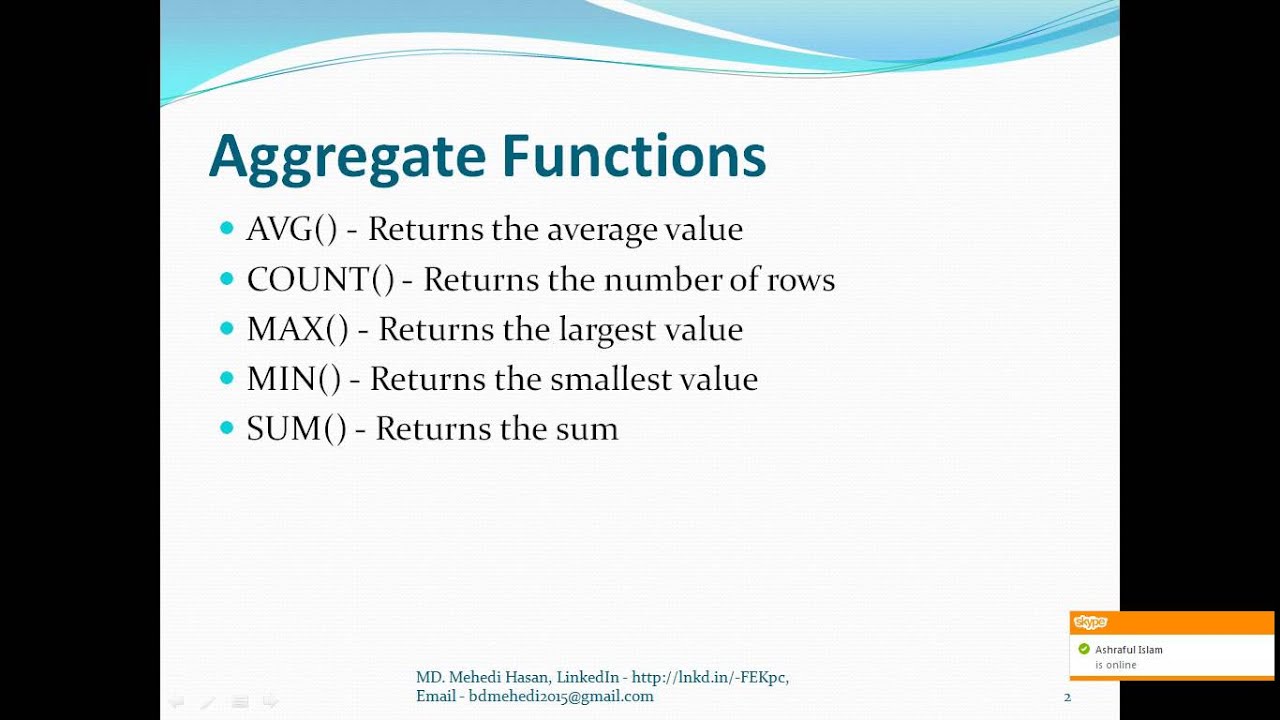 Aggregate Functions

- AVG() - Returns the average value
- COUNT() - Returns the number of rows
- MAX() - Returns the largest value
- MIN() - Returns the smallest value
- SUM() - Returns the sum

MD. Mehedi Hasan, LinkedIn - http://lnkd.in/-FEKpc,
Email - bdmehedi2015@gmail.com

2

skype
Ashraful Islam
is online